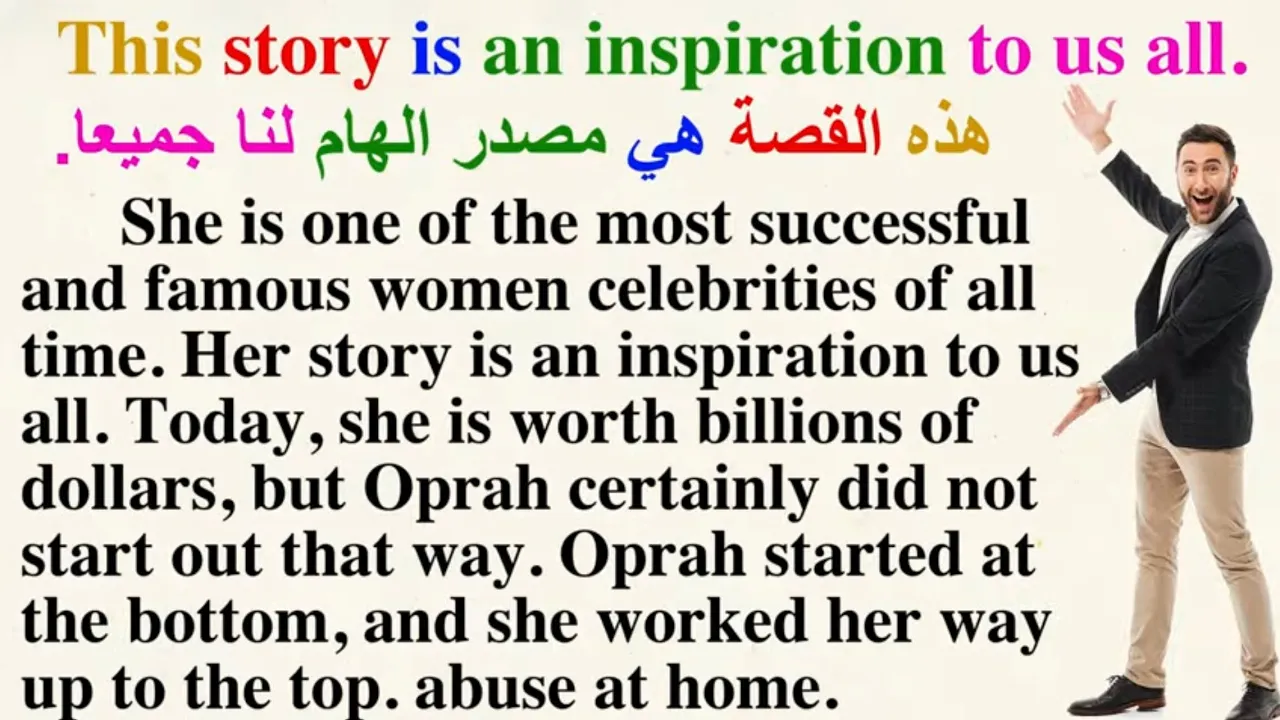 This story is an inspiration to us all.
هذه القصة هي مصدر الهام لنا جميعا.

She is one of the most successful and famous women celebrities of all time. Her story is an inspiration to us all. Today, she is worth billions of dollars, but Oprah certainly did not start out that way. Oprah started at the bottom, and she worked her way up to the top. abuse at home.